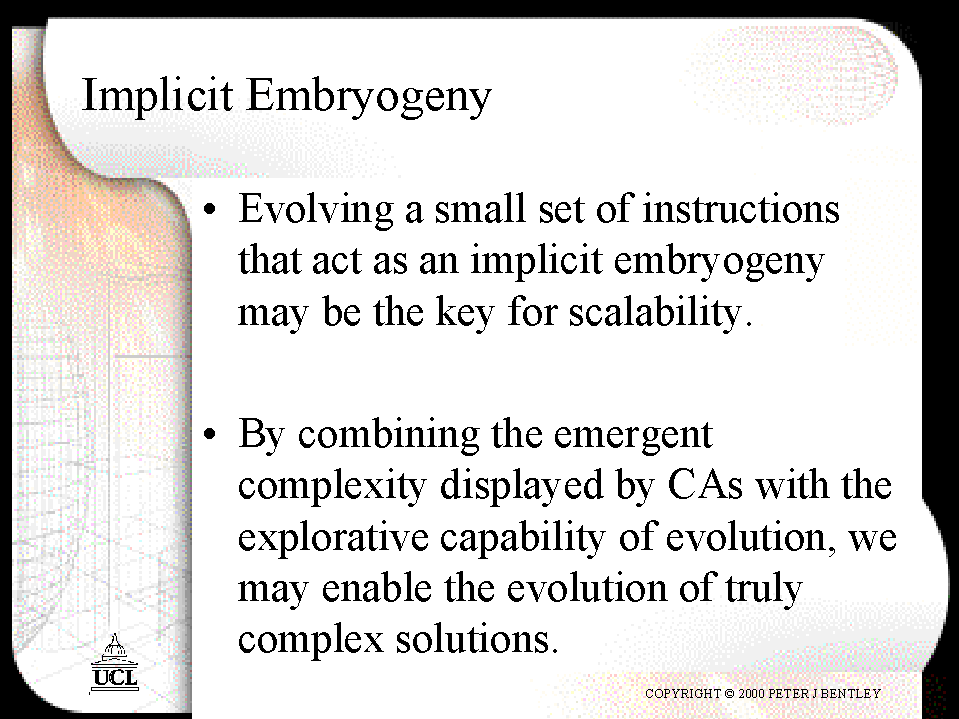 Implicit Embryogeny

• Evolving a small set of instructions that act as an implicit embryogeny may be the key for scalability.

• By combining the emergent complexity displayed by CAs with the explorative capability of evolution, we may enable the evolution of truly complex solutions.

UCL

COPYRIGHT © 2000 PETER J BENTLEY